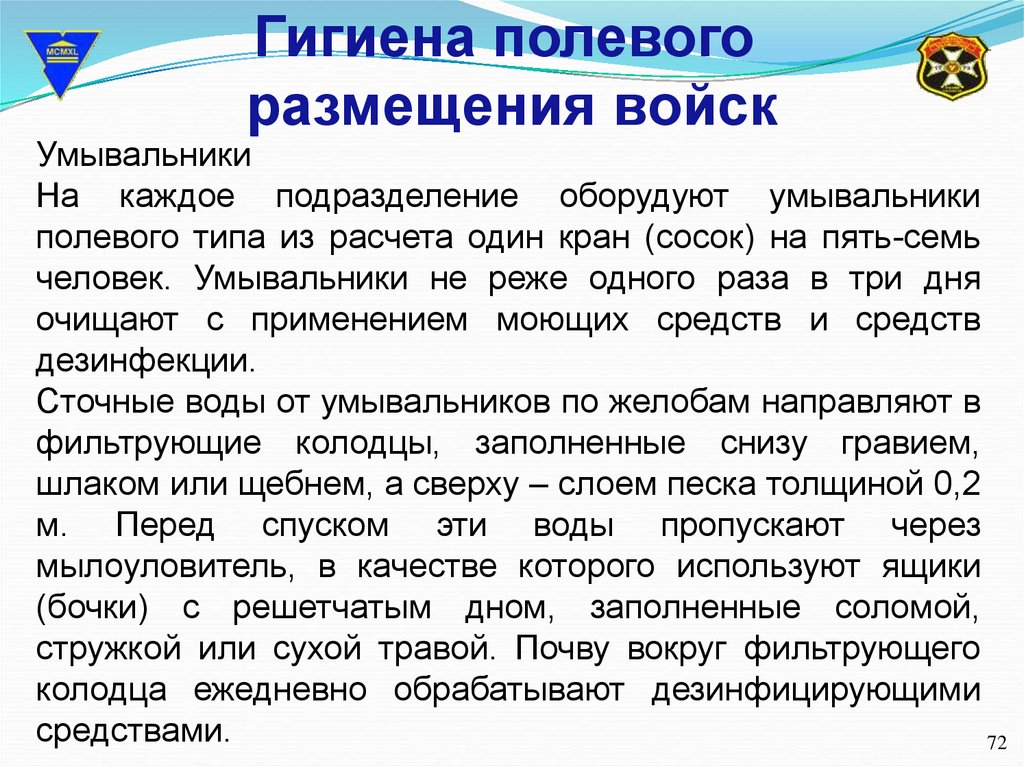 MCMXL

Гигиена полевого размещения войск

Умывальники
На каждое подразделение оборудуют умывальники полевого типа из расчета один кран (сосок) на пять-семь человек. Умывальники не реже одного раза в три дня очищают с применением моющих средств и средств дезинфекции.
Сточные воды от умывальников по желобам направляют в фильтрующие колодцы, заполненные снизу гравием, шлаком или щебнем, а сверху – слоем песка толщиной 0,2 м. Перед спуском эти воды пропускают через мылоуловитель, в качестве которого используют ящики (бочки) с решетчатым дном, заполненные соломой, стружкой или сухой травой. Почву вокруг фильтрующего колодца ежедневно обрабатывают дезинфицирующими средствами.

72